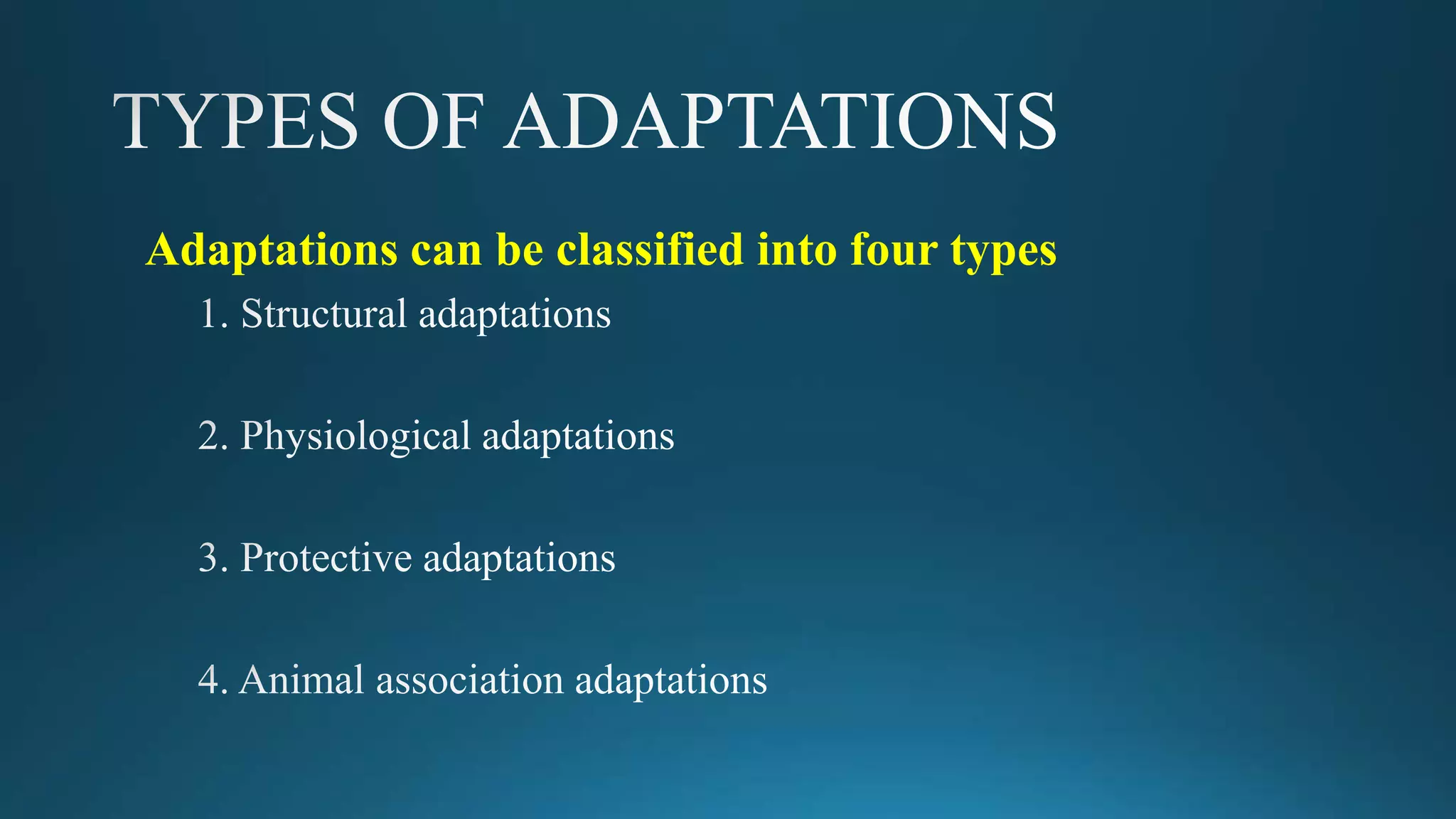 TYPES OF ADAPTATIONS

Adaptations can be classified into four types

1. Structural adaptations

2. Physiological adaptations

3. Protective adaptations

4. Animal association adaptations